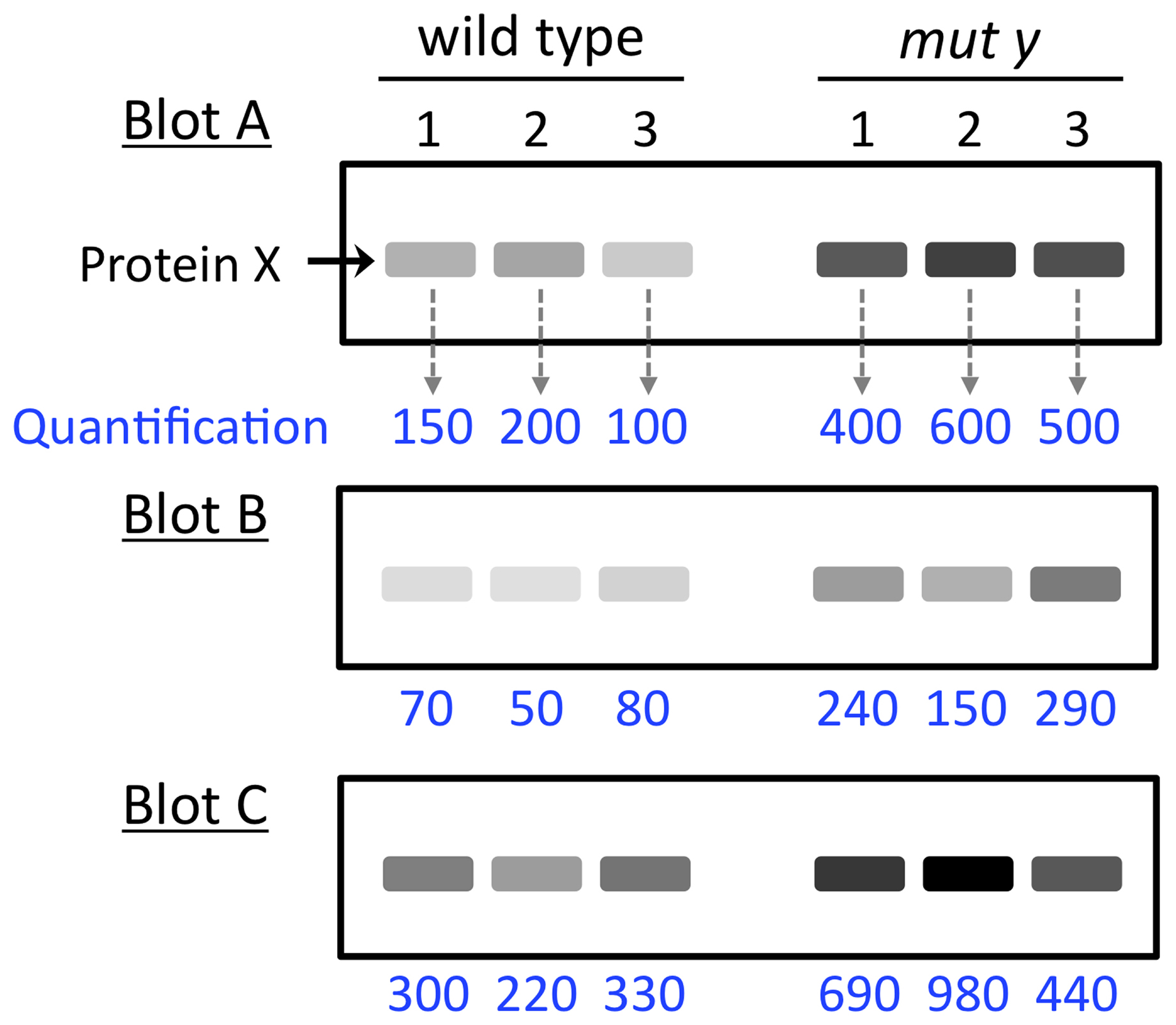 wild type

mut y

Blot A

1 2 3 1 2 3

Protein X

Quantification 150 200 100 400 600 500

Blot B

70 50 80 240 150 290

Blot C

300 220 330 690 980 440